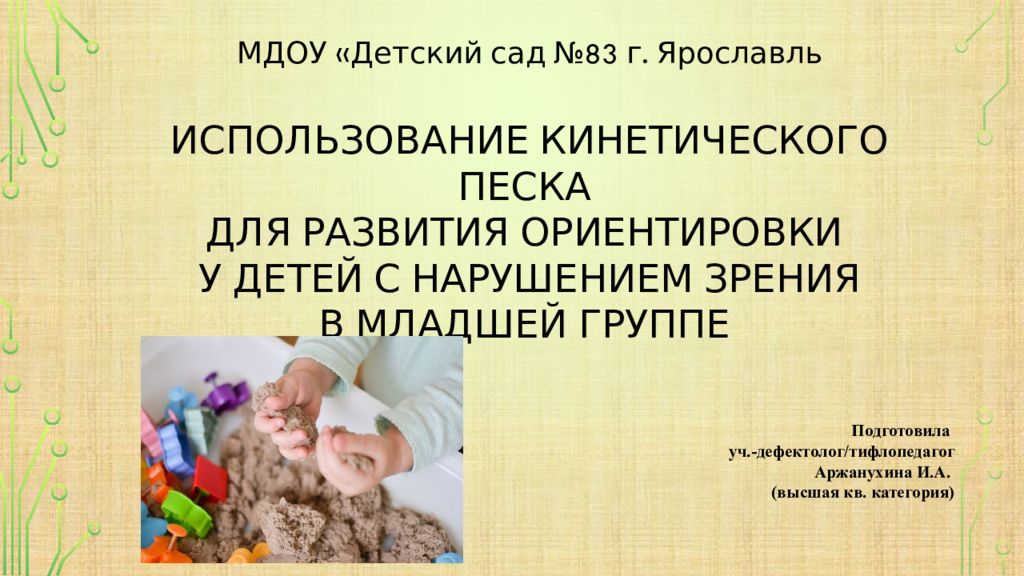 МДОУ «Детский сад №83 г. Ярославль

ИСПОЛЬЗОВАНИЕ КИНЕТИЧЕСКОГО ПЕСКА
ДЛЯ РАЗВИТИЯ ОРИЕНТИРОВКИ
У ДЕТЕЙ С НАРУШЕНИЕМ ЗРЕНИЯ
В МЛАДШЕЙ ГРУППЕ

Подготовила
уч.-дефектолог/тифлопедагог
Аржанухина И.А.
(высшая кв. категория)